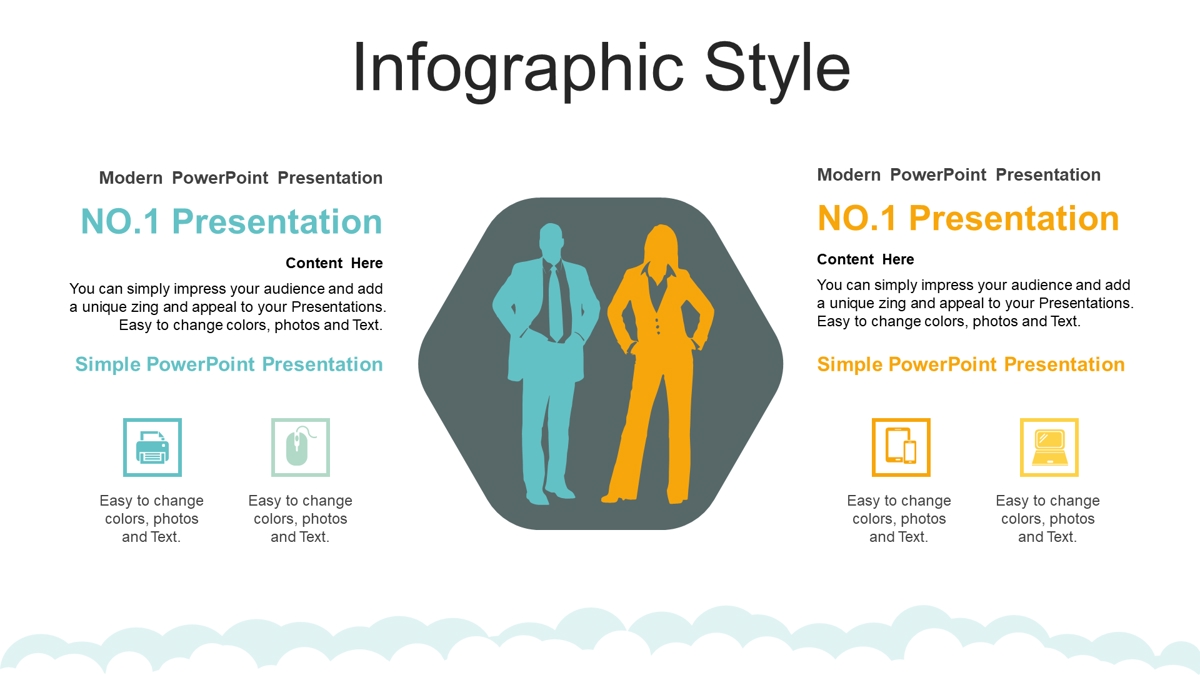 Infographic Style

Modern PowerPoint Presentation

NO.1 Presentation

Content Here

You can simply impress your audience and add a unique zing and appeal to your Presentations. Easy to change colors, photos and Text.

Simple PowerPoint Presentation

Easy to change colors, photos and Text.

Easy to change colors, photos and Text.

Modern PowerPoint Presentation

NO.1 Presentation

Content Here

You can simply impress your audience and add a unique zing and appeal to your Presentations. Easy to change colors, photos and Text.

Simple PowerPoint Presentation

Easy to change colors, photos and Text.

Easy to change colors, photos and Text.